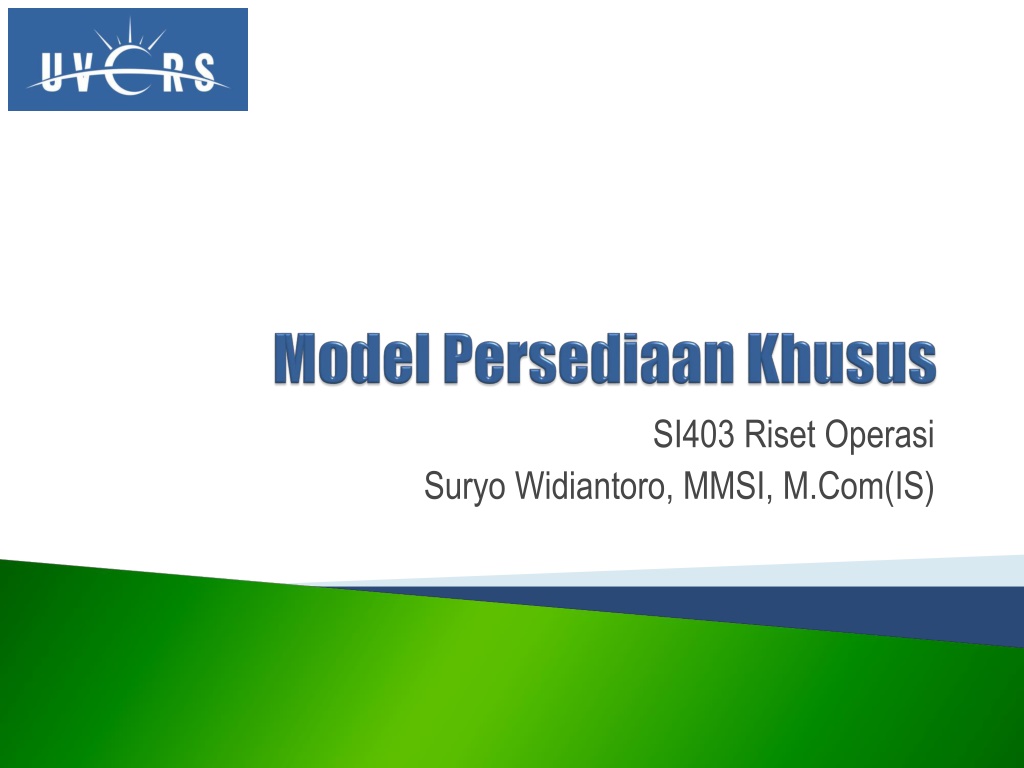 UVERS

Model Persediaan Khusus

SI403 Riset Operasi
Suryo Widiantoro, MMSI, M.Com(IS)